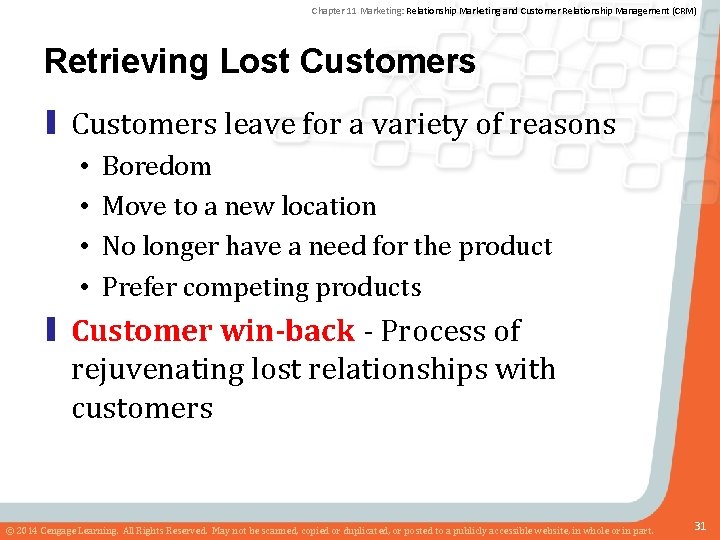 Chapter 11 Marketing: Relationship Marketing and Customer Relationship Management (CRM)

Retrieving Lost Customers

Customers leave for a variety of reasons

• Boredom
• Move to a new location
• No longer have a need for the product
• Prefer competing products

Customer win-back - Process of rejuvenating lost relationships with customers

© 2014 Cengage Learning. All Rights Reserved. May not be scanned, copied or duplicated, or posted to a publicly accessible website, in whole or in part.

31